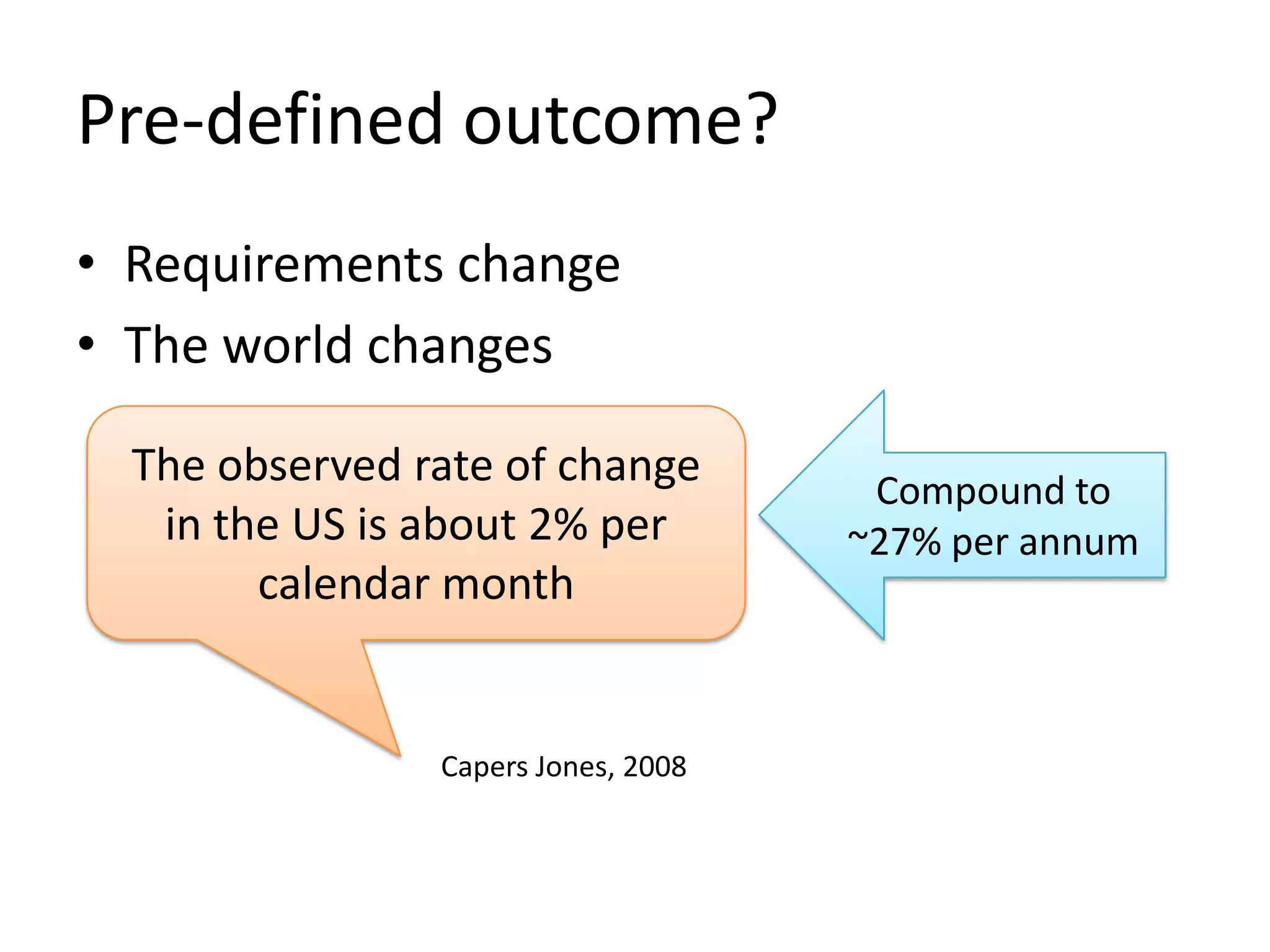 Pre-defined outcome?

• Requirements change
• The world changes

The observed rate of change in the US is about 2% per calendar month

Compound to ~27% per annum

Capers Jones, 2008